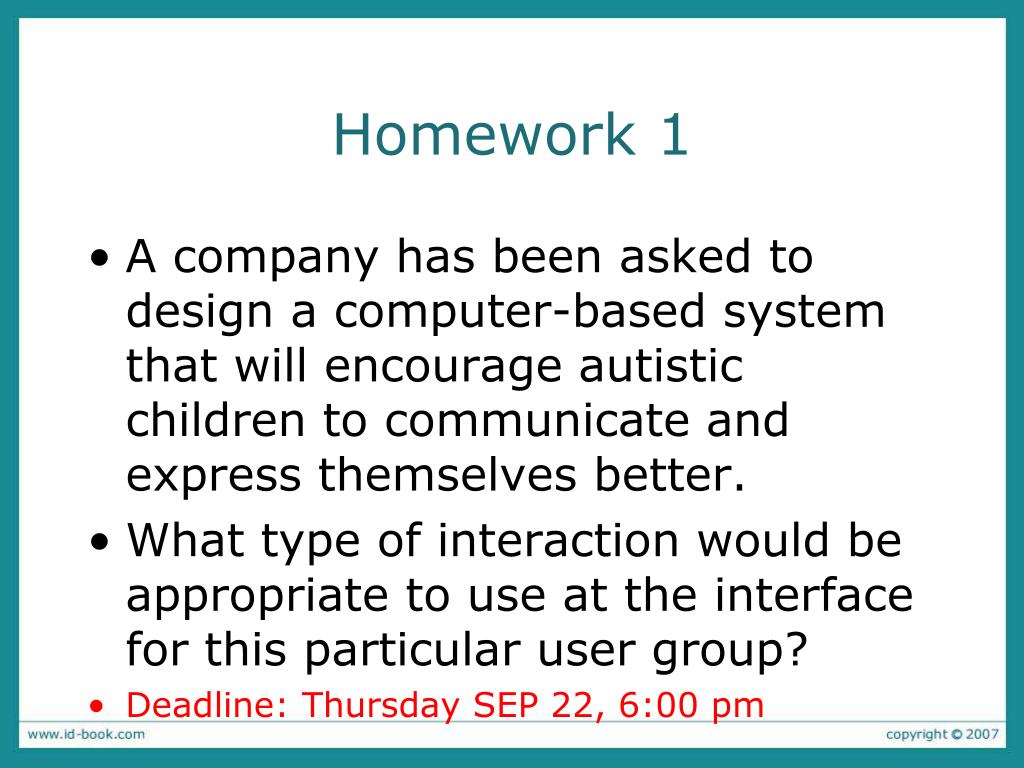 Homework 1

• A company has been asked to design a computer-based system that will encourage autistic children to communicate and express themselves better.

• What type of interaction would be appropriate to use at the interface for this particular user group?

• Deadline: Thursday SEP 22, 6:00 pm

www.id-book.com

copyright © 2007